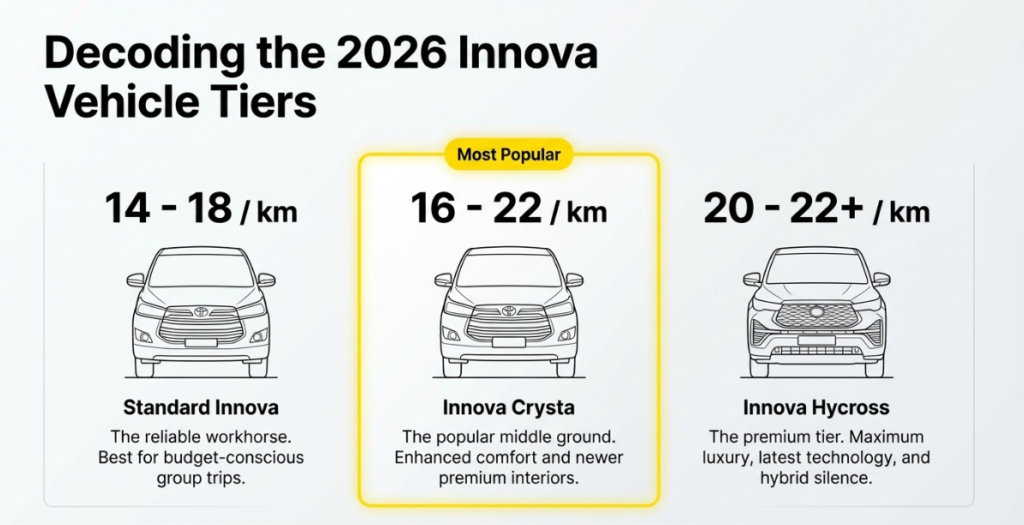 Decoding the 2026 Innova Vehicle Tiers

14 - 18 / km

Standard Innova

The reliable workhorse. Best for budget-conscious group trips.

Most Popular

16 - 22 / km

Innova Crysta

The popular middle ground. Enhanced comfort and newer premium interiors.

20 - 22+ / km

Innova Hycross

The premium tier. Maximum luxury, latest technology, and hybrid silence.